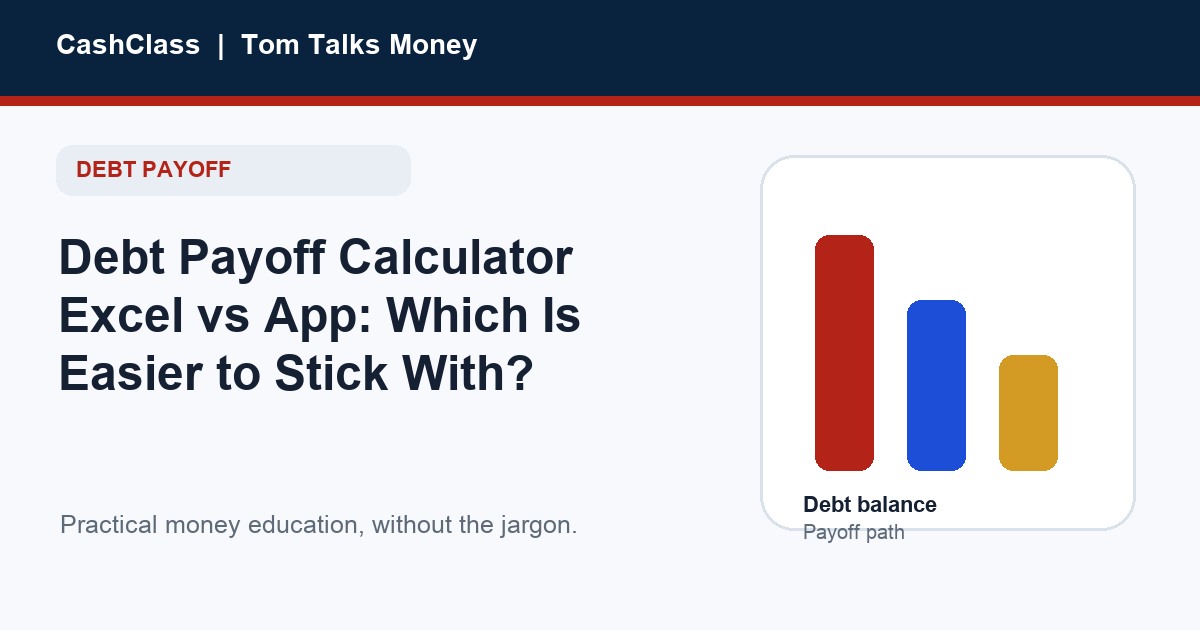 CashClass | Tom Talks Money

DEBT PAYOFF

Debt Payoff Calculator Excel vs App: Which Is Easier to Stick With?

Practical money education, without the jargon.

Debt balance
Payoff path